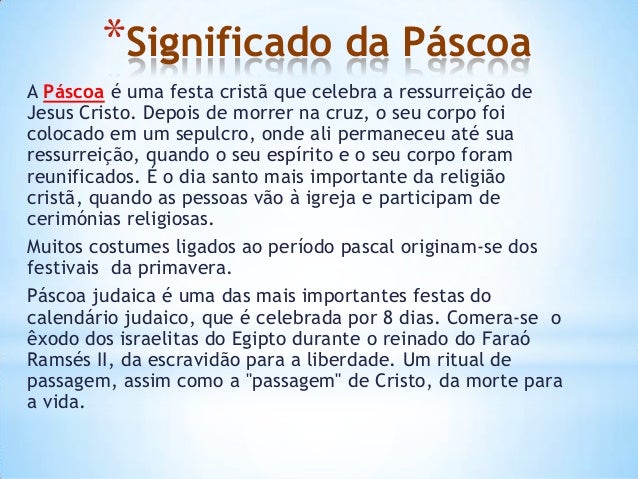 *Significado da Páscoa

A Páscoa é uma festa cristã que celebra a ressurreição de Jesus Cristo. Depois de morrer na cruz, o seu corpo foi colocado em um sepulcro, onde ali permaneceu até sua ressurreição, quando o seu espírito e o seu corpo foram reunificados. É o dia santo mais importante da religião cristã, quando as pessoas vão à igreja e participam de cerimónias religiosas.

Muitos costumes ligados ao período pascal originam-se dos festivais da primavera.

Páscoa judaica é uma das mais importantes festas do calendário judaico, que é celebrada por 8 dias. Comera-se o êxodo dos israelitas do Egipto durante o reinado do Faraó Ramsés II, da escravidão para a liberdade. Um ritual de passagem, assim como a "passagem" de Cristo, da morte para a vida.